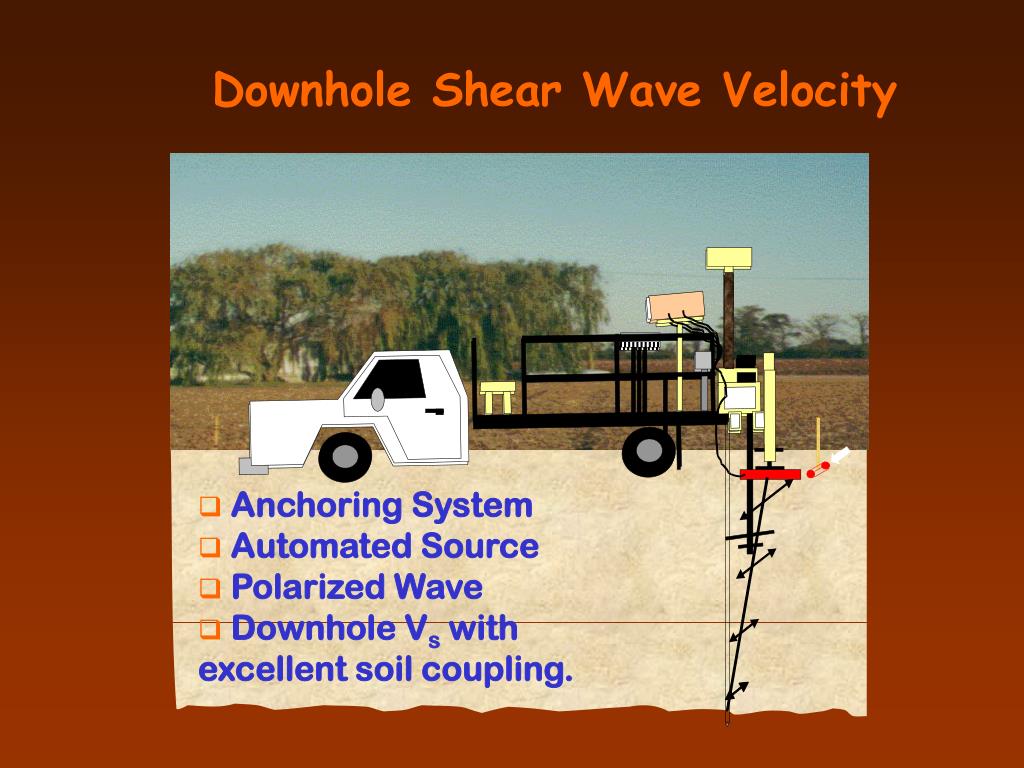 Downhole Shear Wave Velocity

❑ Anchoring System
❑ Automated Source
❑ Polarized Wave
❑ Downhole $V_s$ with excellent soil coupling.